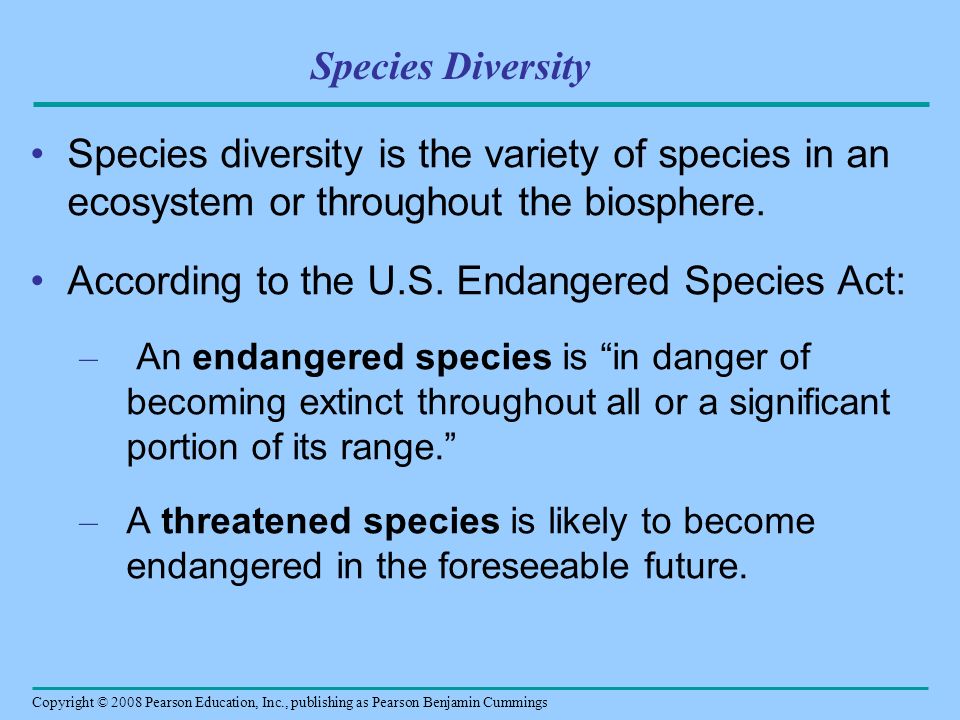 Species Diversity

• Species diversity is the variety of species in an ecosystem or throughout the biosphere.

• According to the U.S. Endangered Species Act:

– An endangered species is “in danger of becoming extinct throughout all or a significant portion of its range.”

– A threatened species is likely to become endangered in the foreseeable future.

Copyright © 2008 Pearson Education, Inc., publishing as Pearson Benjamin Cummings